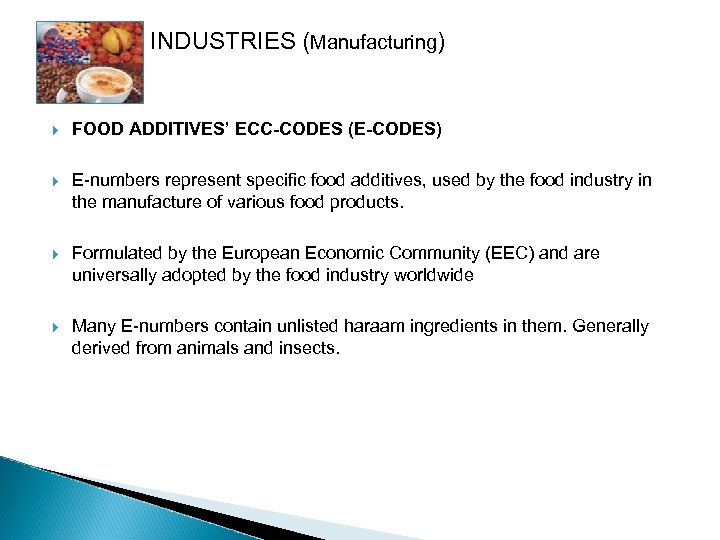 INDUSTRIES (Manufacturing)

FOOD ADDITIVES' ECC-CODES (E-CODES)

E-numbers represent specific food additives, used by the food industry in the manufacture of various food products.

Formulated by the European Economic Community (EEC) and are universally adopted by the food industry worldwide

Many E-numbers contain unlisted haraam ingredients in them. Generally derived from animals and insects.